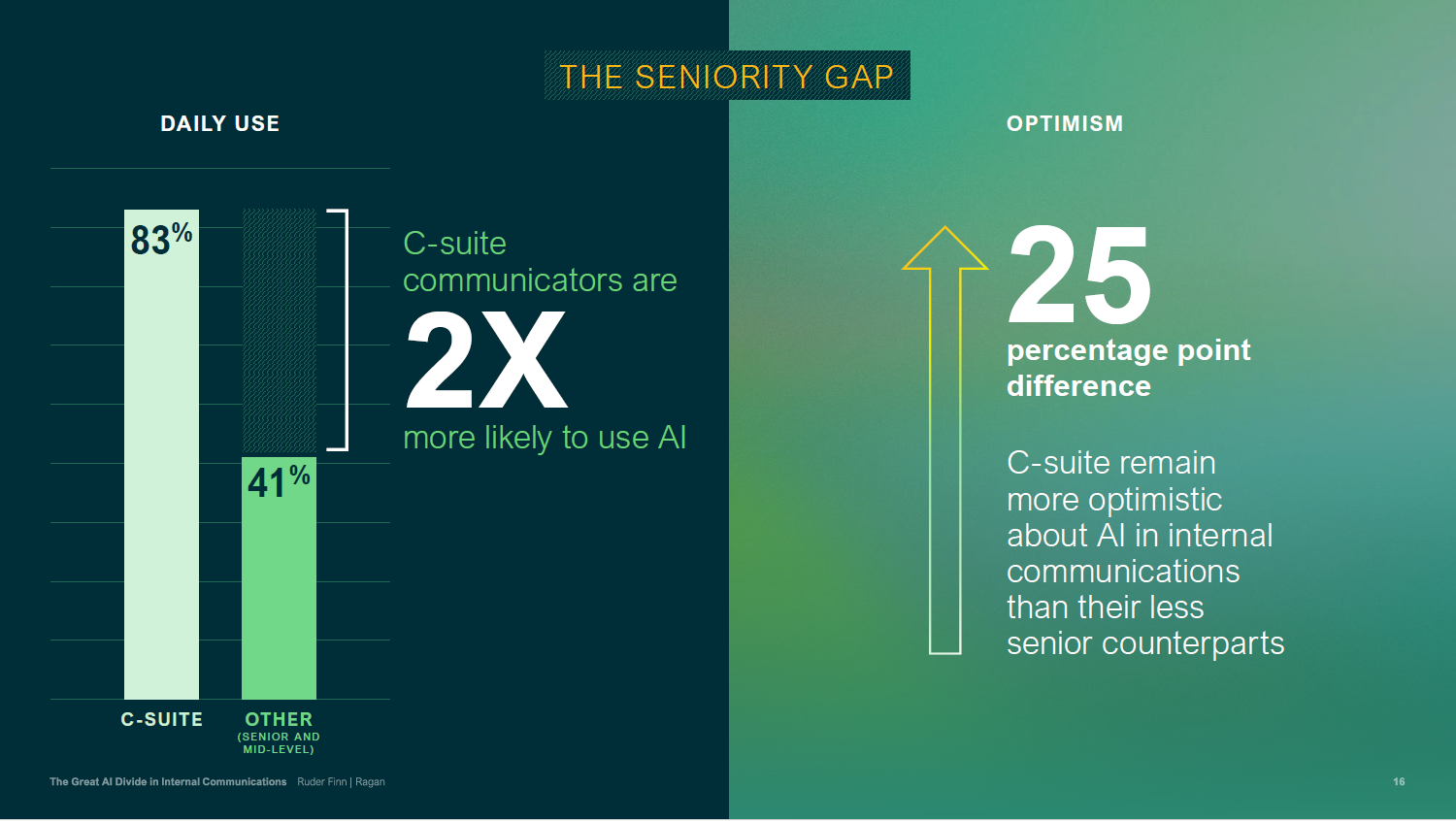 THE SENIORITY GAP

DAILY USE

83%

41%

C-SUITE

OTHER
(SENIOR AND MID-LEVEL)

C-suite communicators are
2X
more likely to use AI

OPTIMISM

25
percentage point difference

C-suite remain more optimistic about AI in internal communications than their less senior counterparts

The Great AI Divide in Internal Communications Ruder Finn | Ragan

16